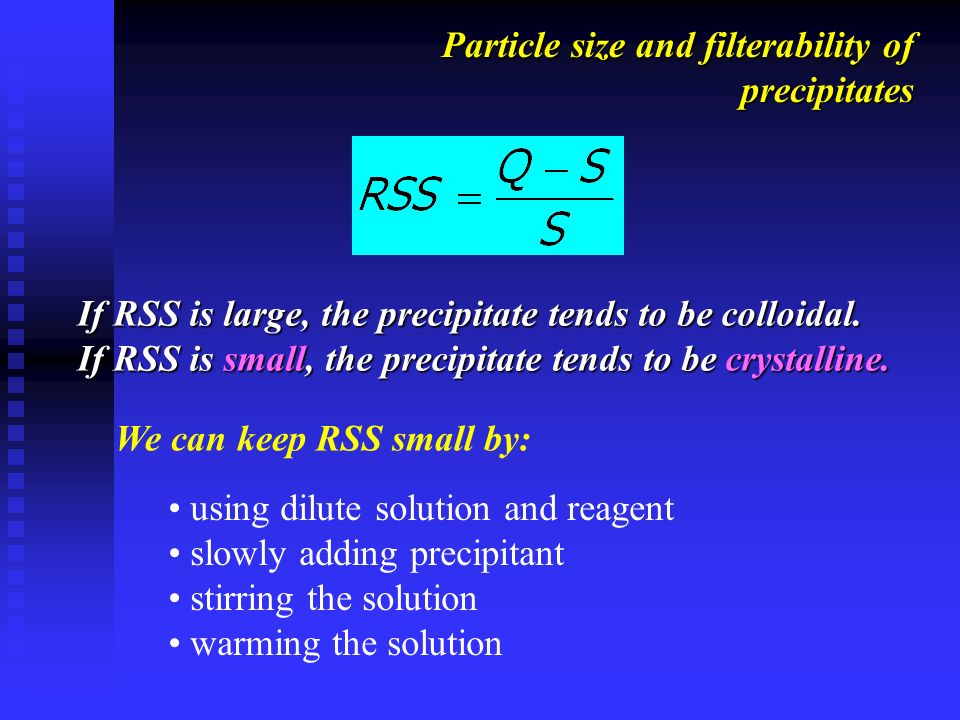 Particle size and filterability of precipitates

$RSS = \frac{Q - S}{S}$

If RSS is large, the precipitate tends to be colloidal.
If RSS is small, the precipitate tends to be crystalline.

We can keep RSS small by:

• using dilute solution and reagent
• slowly adding precipitant
• stirring the solution
• warming the solution